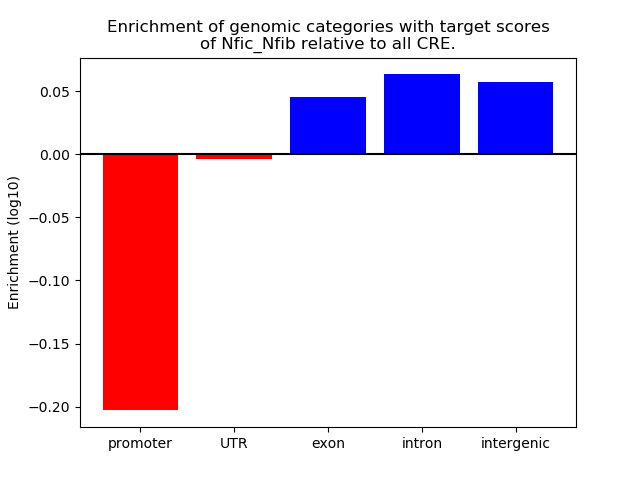 Enrichment of genomic categories with target scores of Nfic_Nfib relative to all CRE.

Enrichment (log10)

0.05
0.00
−0.05
−0.10
−0.15
−0.20

promoter
UTR
exon
intron
intergenic